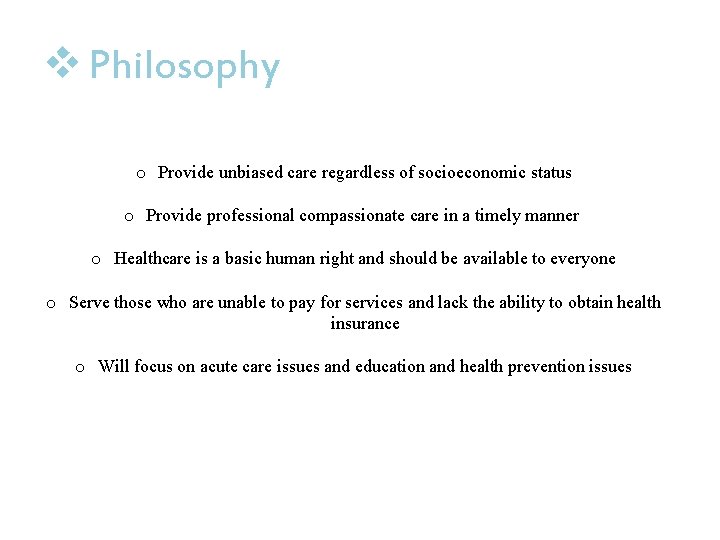 ❖ Philosophy

o Provide unbiased care regardless of socioeconomic status

o Provide professional compassionate care in a timely manner

o Healthcare is a basic human right and should be available to everyone

o Serve those who are unable to pay for services and lack the ability to obtain health insurance

o Will focus on acute care issues and education and health prevention issues